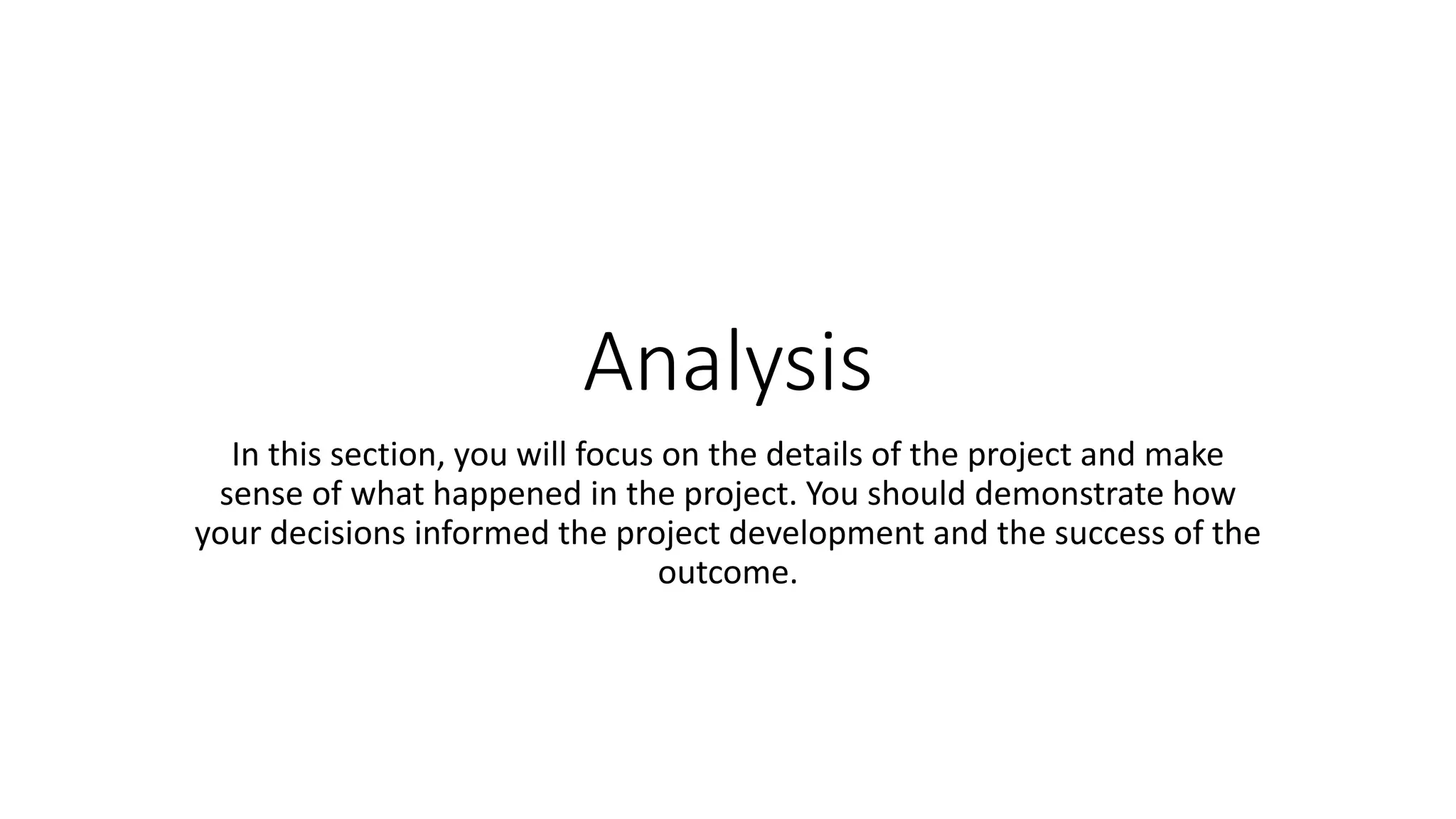 Analysis

In this section, you will focus on the details of the project and make sense of what happened in the project. You should demonstrate how your decisions informed the project development and the success of the outcome.